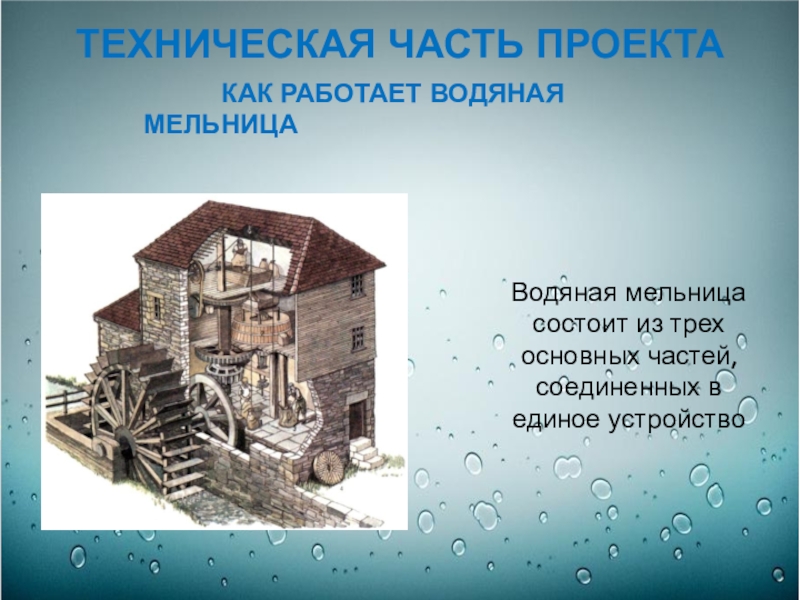 ТЕХНИЧЕСКАЯ ЧАСТЬ ПРОЕКТА

КАК РАБОТАЕТ ВОДЯНАЯ МЕЛЬНИЦА

Водяная мельница состоит из трех основных частей, соединенных в единое устройство